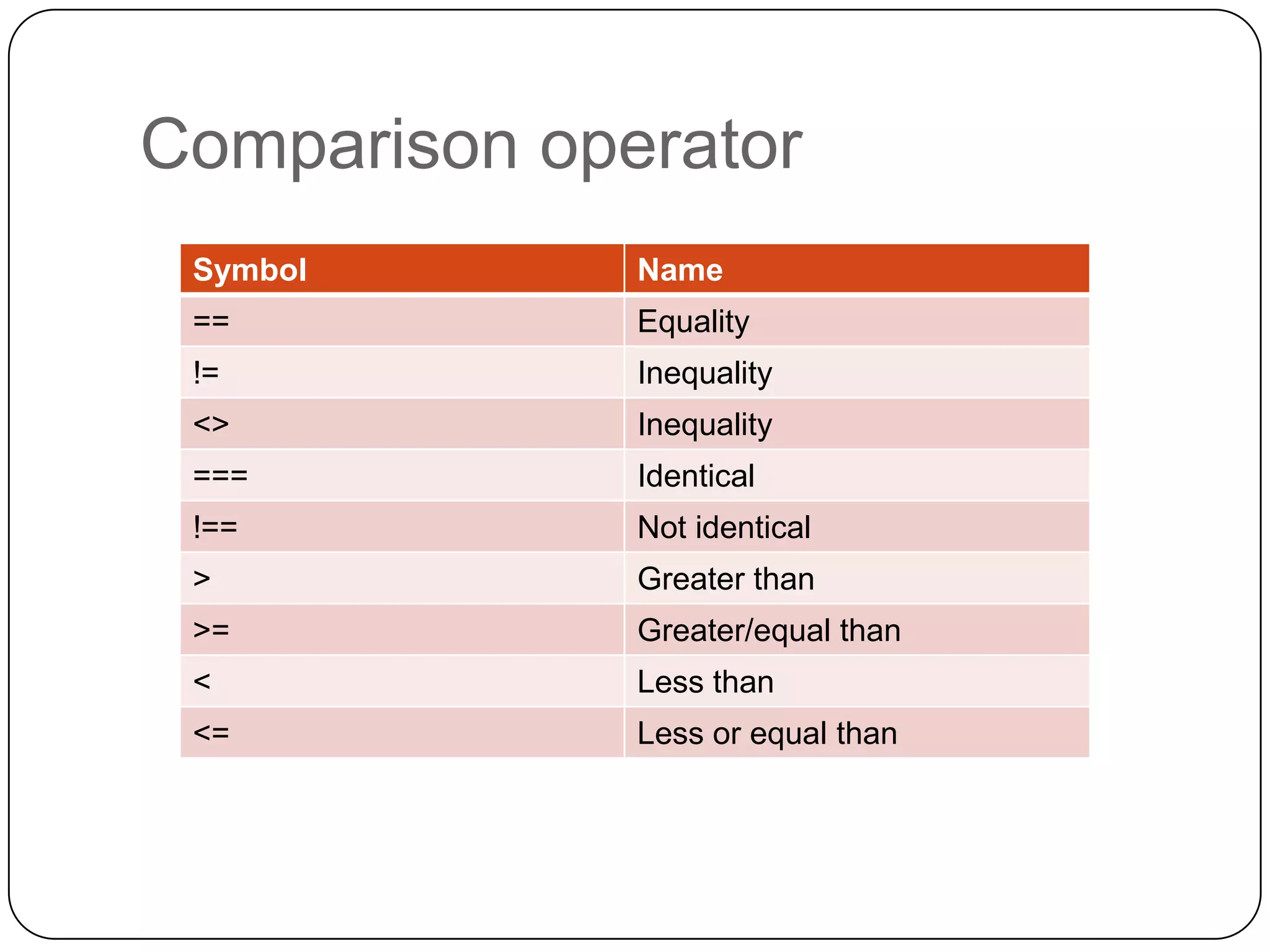 Comparison operator

| Symbol | Name |
|---|---|
| == | Equality |
| != | Inequality |
| <> | Inequality |
| === | Identical |
| !== | Not identical |
| > | Greater than |
| >= | Greater/equal than |
| < | Less than |
| <= | Less or equal than |